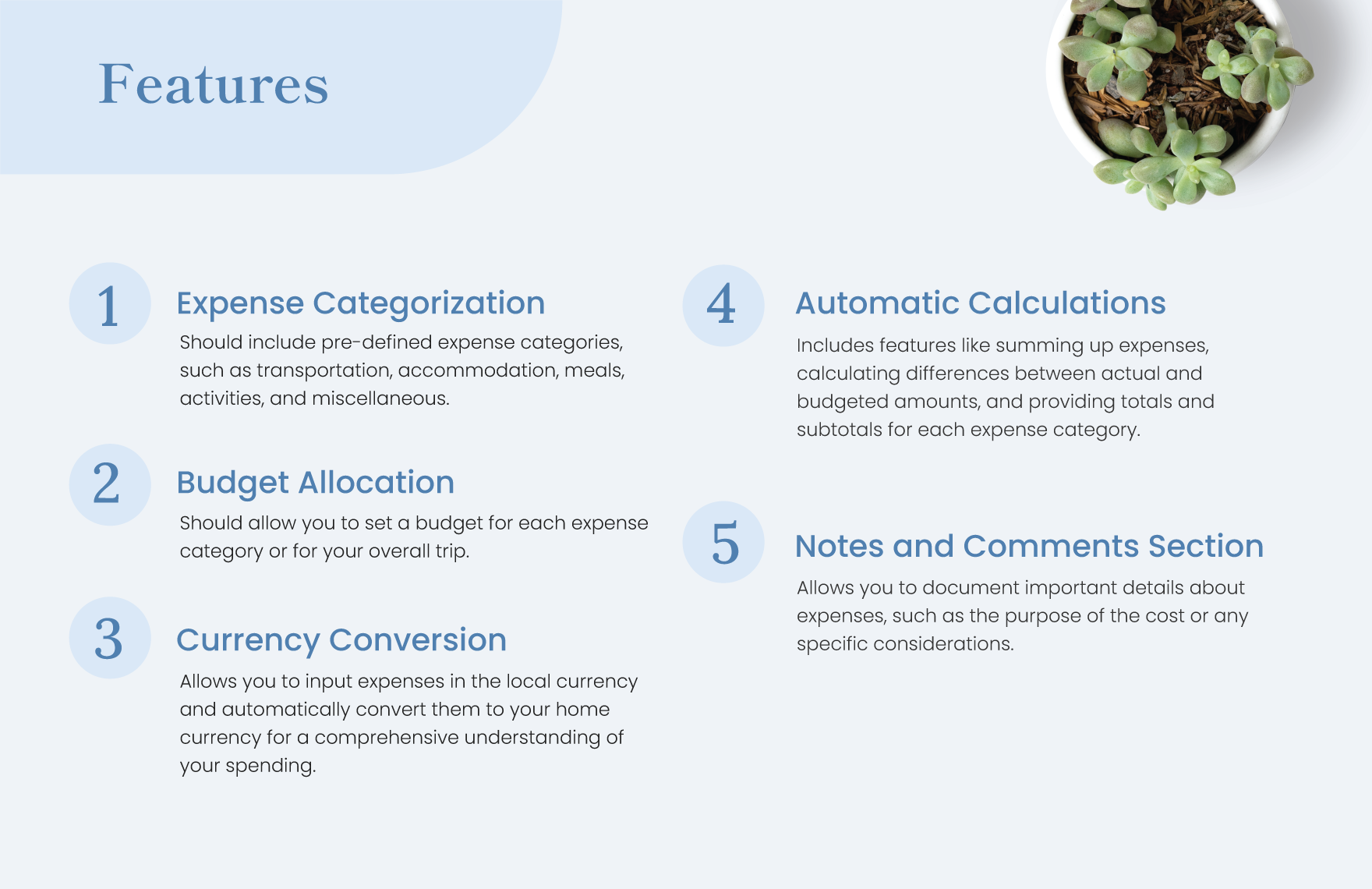 Features

1

Expense Categorization

Should include pre-defined expense categories, such as transportation, accommodation, meals, activities, and miscellaneous.

2

Budget Allocation

Should allow you to set a budget for each expense category or for your overall trip.

3

Currency Conversion

Allows you to input expenses in the local currency and automatically convert them to your home currency for a comprehensive understanding of your spending.

4

Automatic Calculations

Includes features like summing up expenses, calculating differences between actual and budgeted amounts, and providing totals and subtotals for each expense category.

5

Notes and Comments Section

Allows you to document important details about expenses, such as the purpose of the cost or any specific considerations.